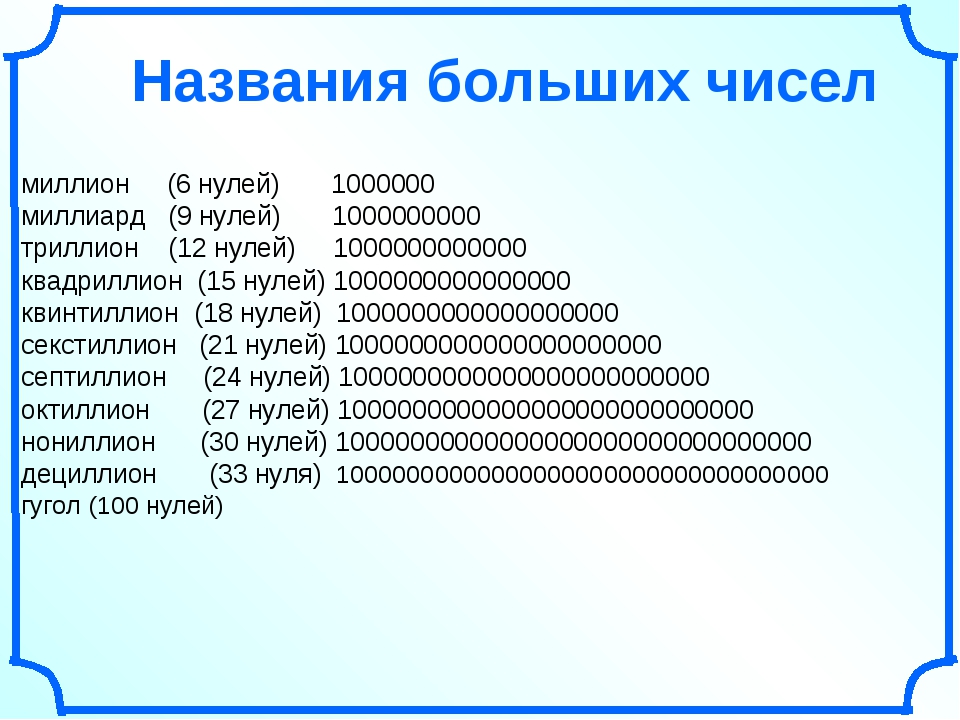 Названия больших чисел

миллион (6 нулей) 1000000
миллиард (9 нулей) 1000000000
триллион (12 нулей) 1000000000000
квадриллион (15 нулей) 1000000000000000
квинтиллион (18 нулей) 1000000000000000000
секстиллион (21 нулей) 1000000000000000000000
септиллион (24 нулей) 1000000000000000000000000
октиллион (27 нулей) 1000000000000000000000000000
нониллион (30 нулей) 1000000000000000000000000000000
дециллион (33 нуля) 1000000000000000000000000000000000
гугол (100 нулей)